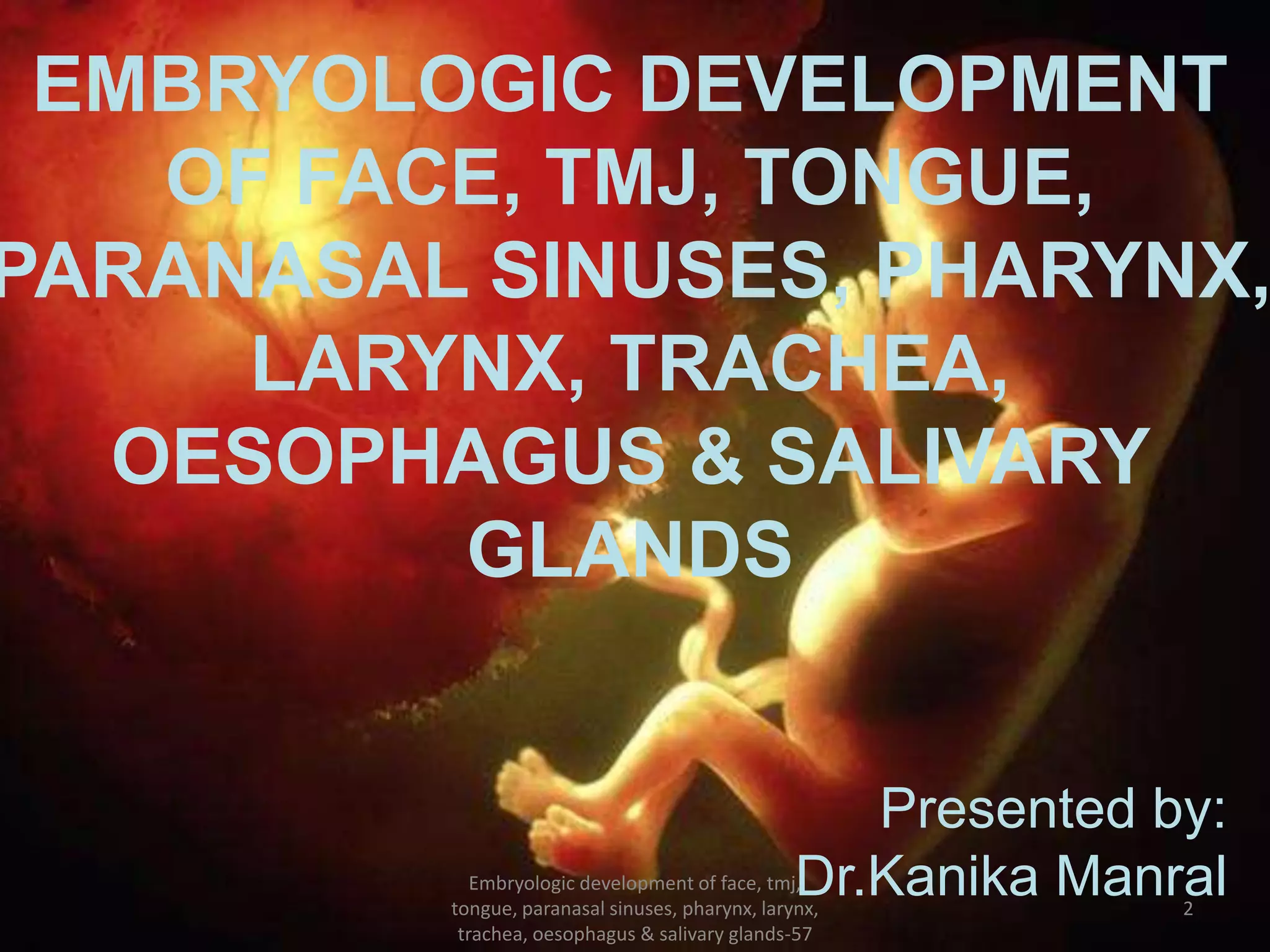 EMBRYOLOGIC DEVELOPMENT OF FACE, TMJ, TONGUE, PARANASAL SINUSES, PHARYNX, LARYNX, TRACHEA, OESOPHAGUS & SALIVARY GLANDS

Presented by:
Dr.Kanika Manral

Embryologic development of face, tmj, tongue, paranasal sinuses, pharynx, larynx, trachea, oesophagus & salivary glands-57

2